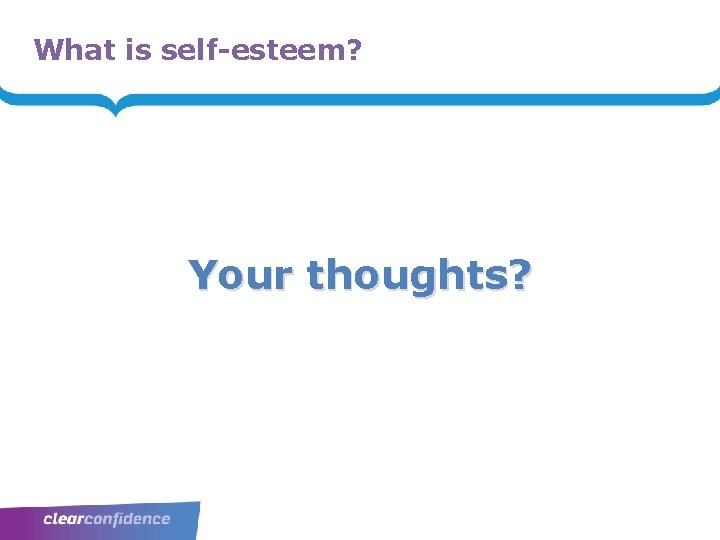 What is self-esteem?

Your thoughts?

clearconfidence